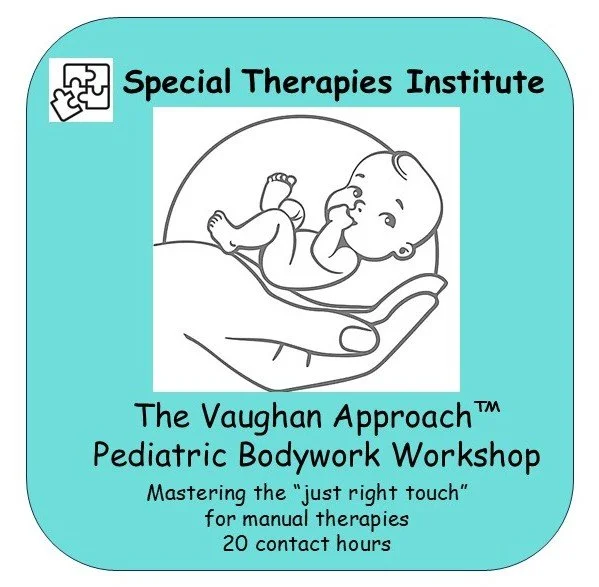 Special Therapies Institute

The Vaughan Approach™
Pediatric Bodywork Workshop
Mastering the "just right touch" for manual therapies
20 contact hours